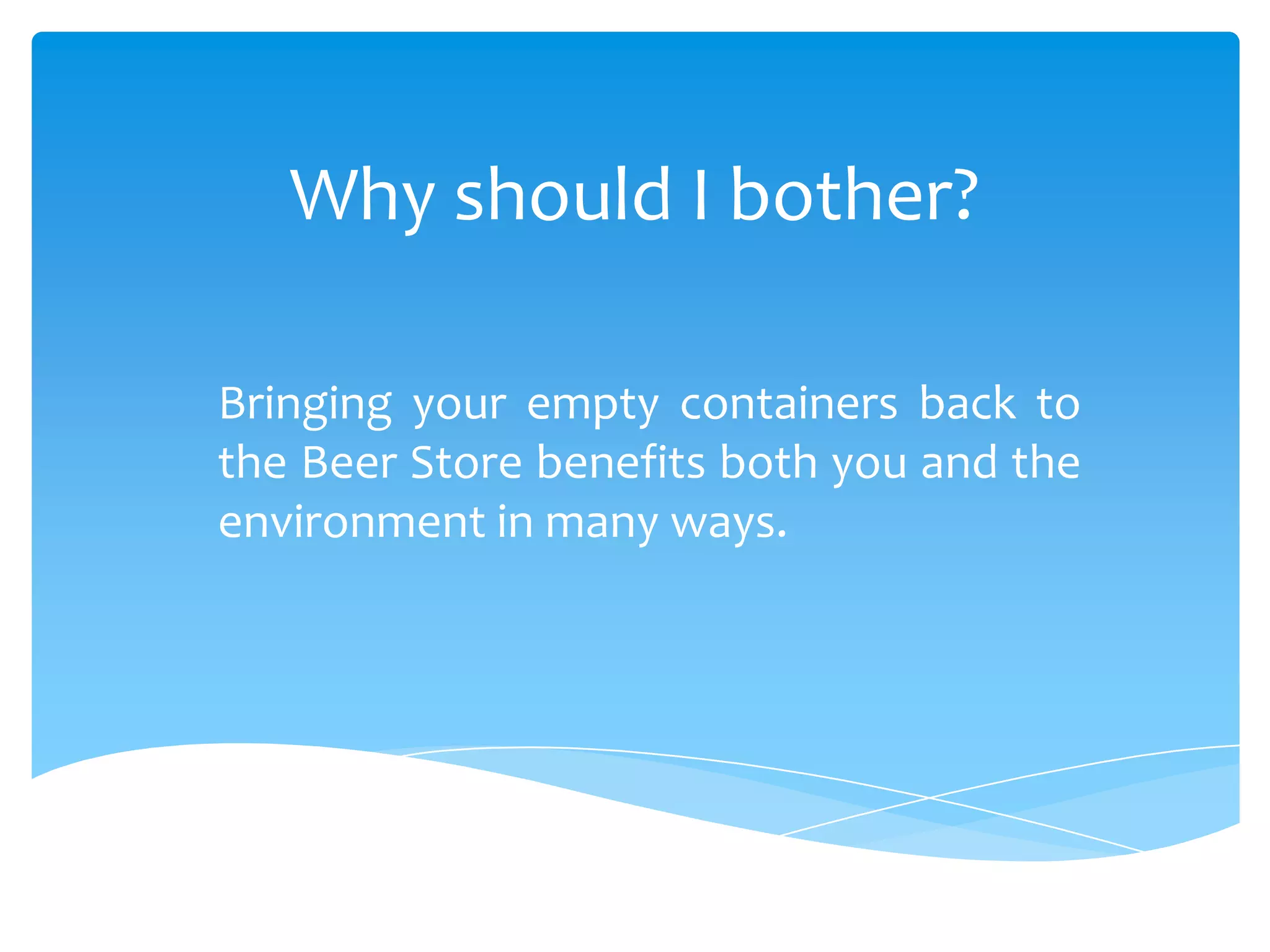 Why should I bother?

Bringing your empty containers back to the Beer Store benefits both you and the environment in many ways.